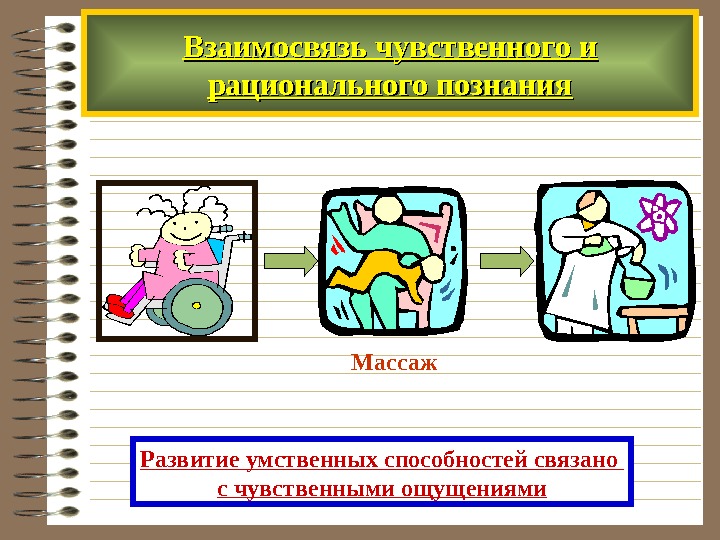 Взаимосвязь чувственного и рационального познания

Массаж

Развитие умственных способностей связано с чувственными ощущениями